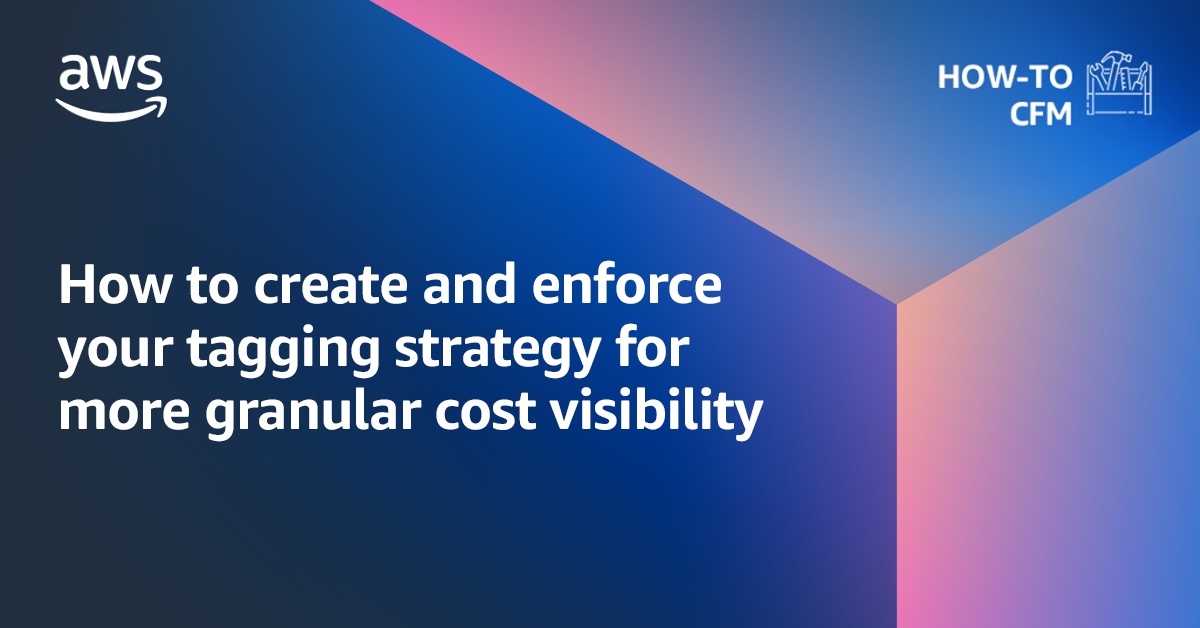 aws

HOW-TO
CFM

How to create and enforce your tagging strategy for more granular cost visibility